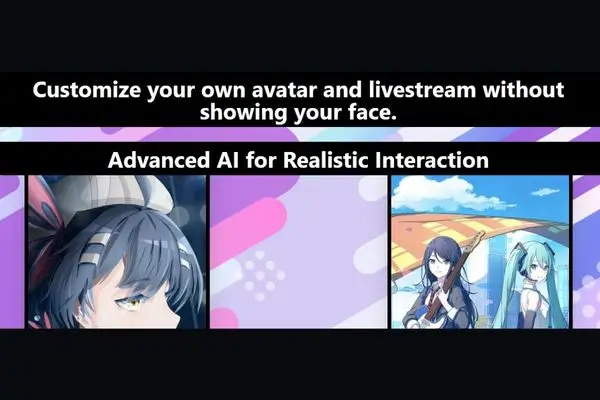 Customize your own avatar and livestream without showing your face.

Advanced AI for Realistic Interaction